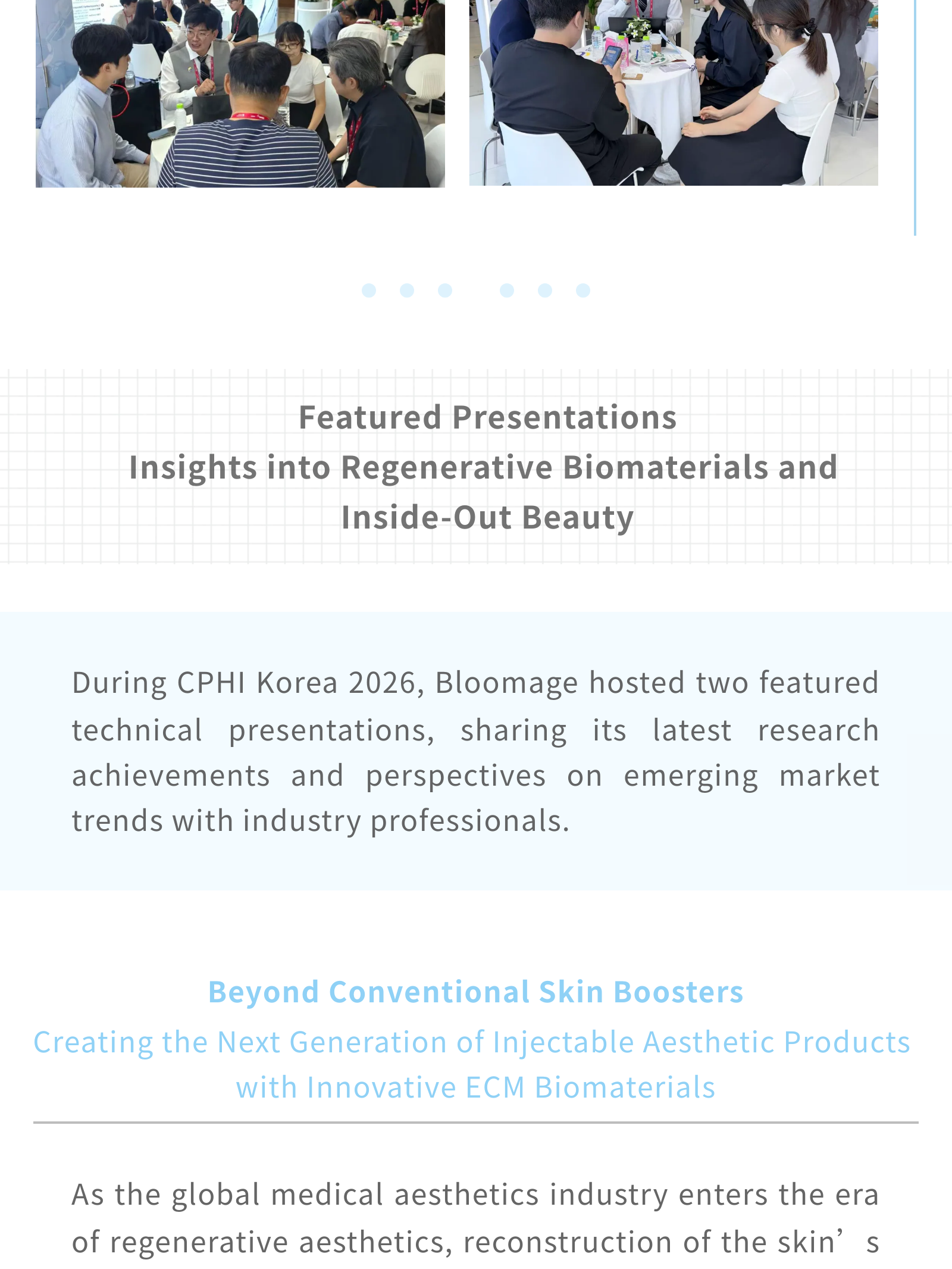 Featured Presentations
Insights into Regenerative Biomaterials and Inside-Out Beauty

During CPHI Korea 2026, Bloomage hosted two featured technical presentations, sharing its latest research achievements and perspectives on emerging market trends with industry professionals.

Beyond Conventional Skin Boosters
Creating the Next Generation of Injectable Aesthetic Products with Innovative ECM Biomaterials

As the global medical aesthetics industry enters the era of regenerative aesthetics, reconstruction of the skin’s